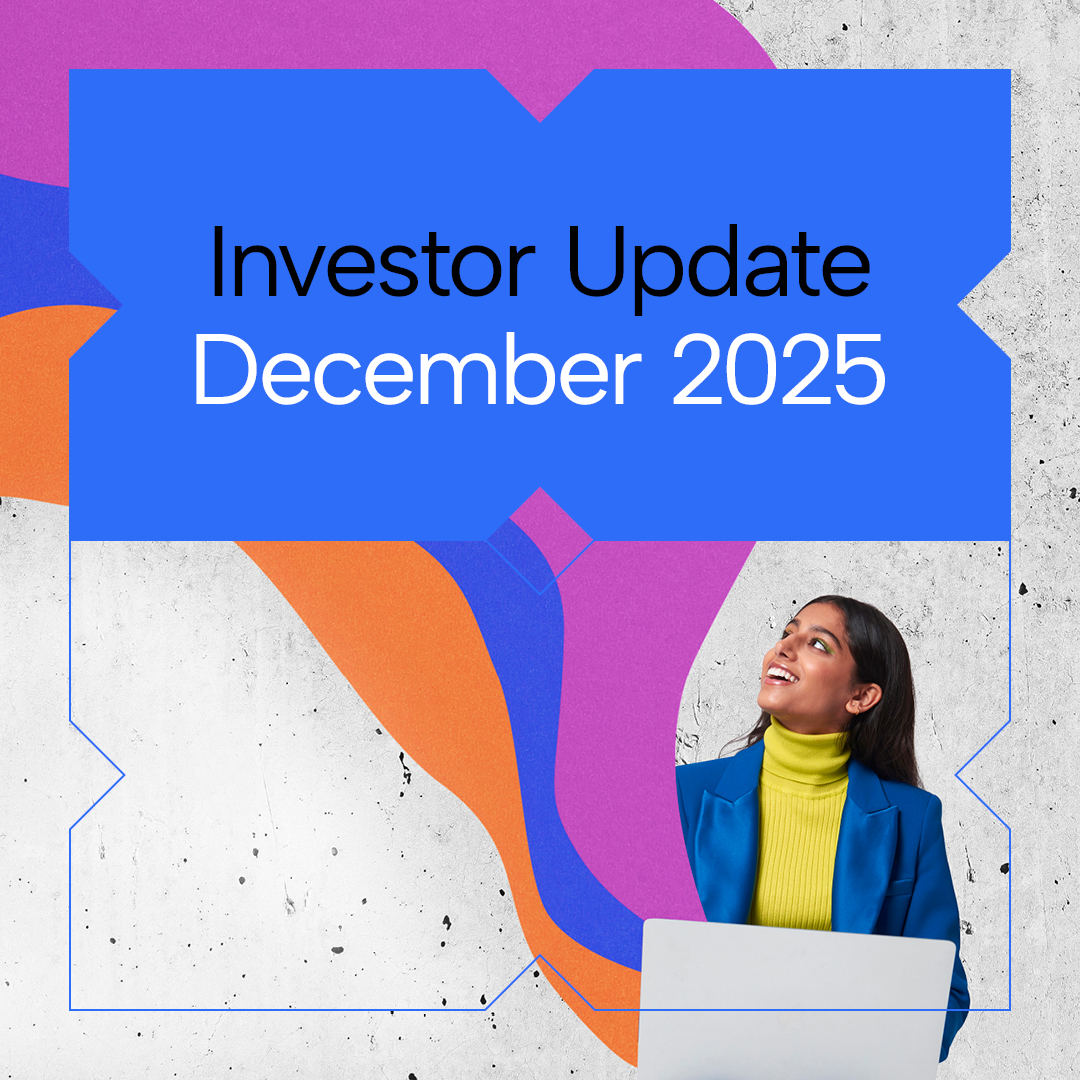 Investor Update
December 2025